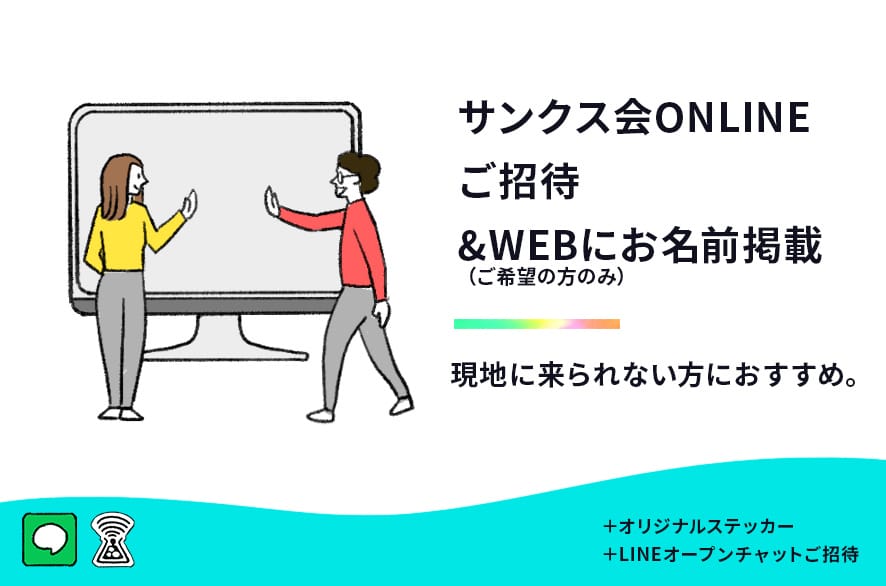 サンクス会ONLINE
ご招待
&WEBにお名前掲載
（ご希望の方のみ）

現地に来られない方におすすめ。

＋オリジナルステッカー
＋LINEオープンチャットご招待